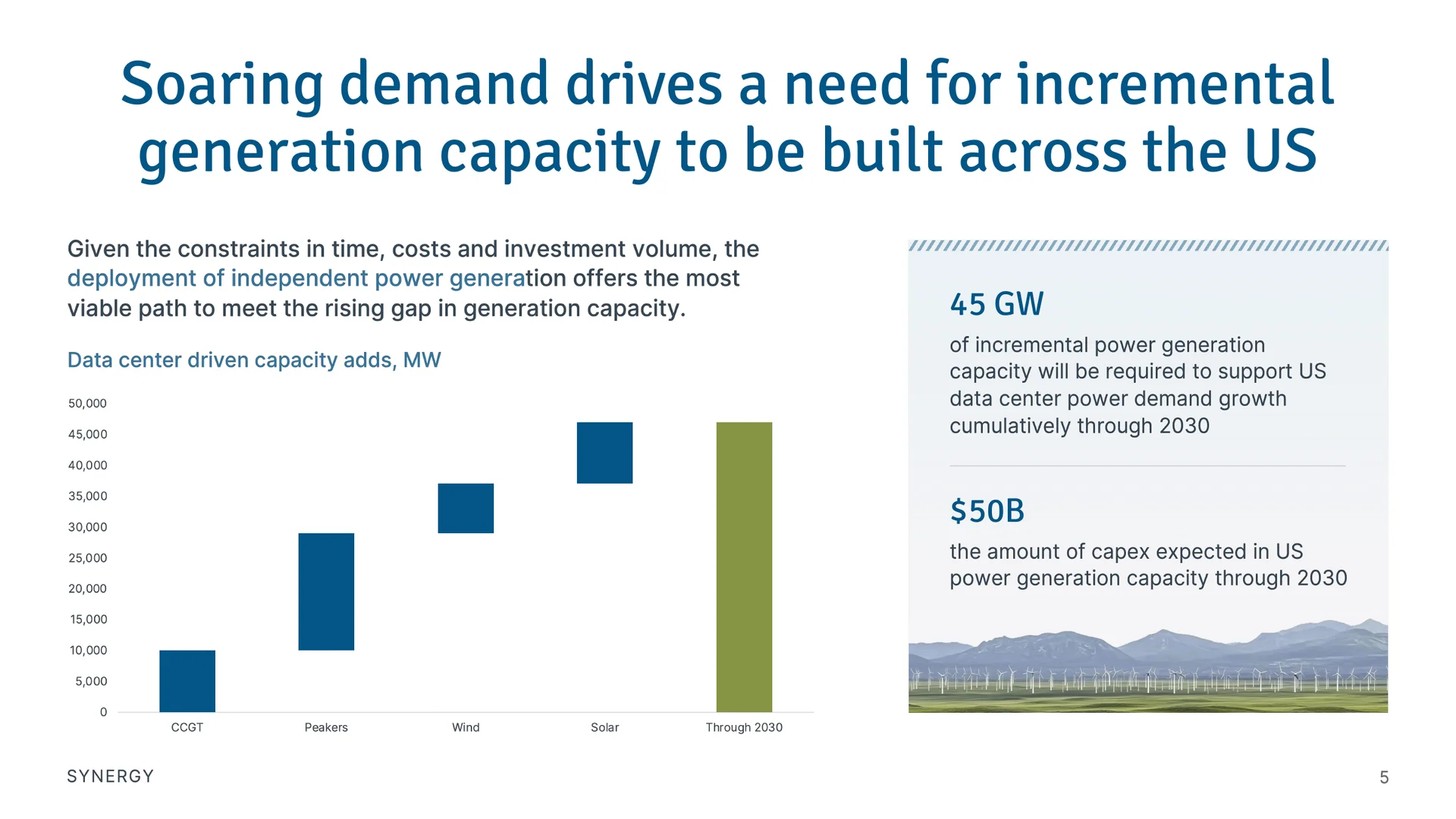 Soaring demand drives a need for incremental generation capacity to be built across the US

Given the constraints in time, costs and investment volume, the deployment of independent power generation offers the most viable path to meet the rising gap in generation capacity.

Data center driven capacity adds, MW

50,000
45,000
40,000
35,000
30,000
25,000
20,000
15,000
10,000
5,000
0

CCGT
Peakers
Wind
Solar
Through 2030

45 GW

of incremental power generation capacity will be required to support US data center power demand growth cumulatively through 2030

$50B

the amount of capex expected in US power generation capacity through 2030

SYNERGY

5